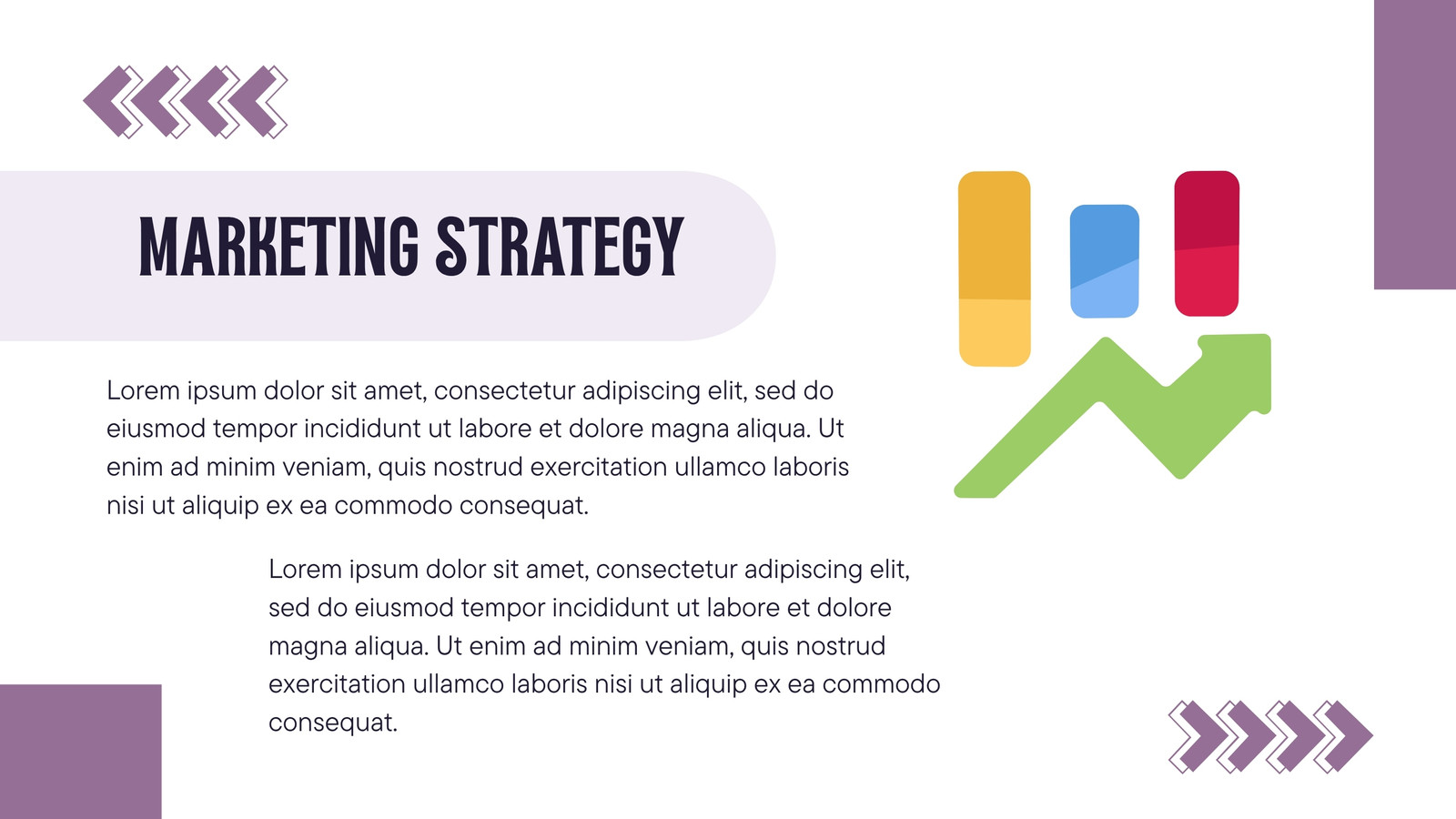 MARKETING STRATEGY

Lorem ipsum dolor sit amet, consectetur adipiscing elit, sed do eiusmod tempor incididunt ut labore et dolore magna aliqua. Ut enim ad minim veniam, quis nostrud exercitation ullamco laboris nisi ut aliquip ex ea commodo consequat.

Lorem ipsum dolor sit amet, consectetur adipiscing elit, sed do eiusmod tempor incididunt ut labore et dolore magna aliqua. Ut enim ad minim veniam, quis nostrud exercitation ullamco laboris nisi ut aliquip ex ea commodo consequat.